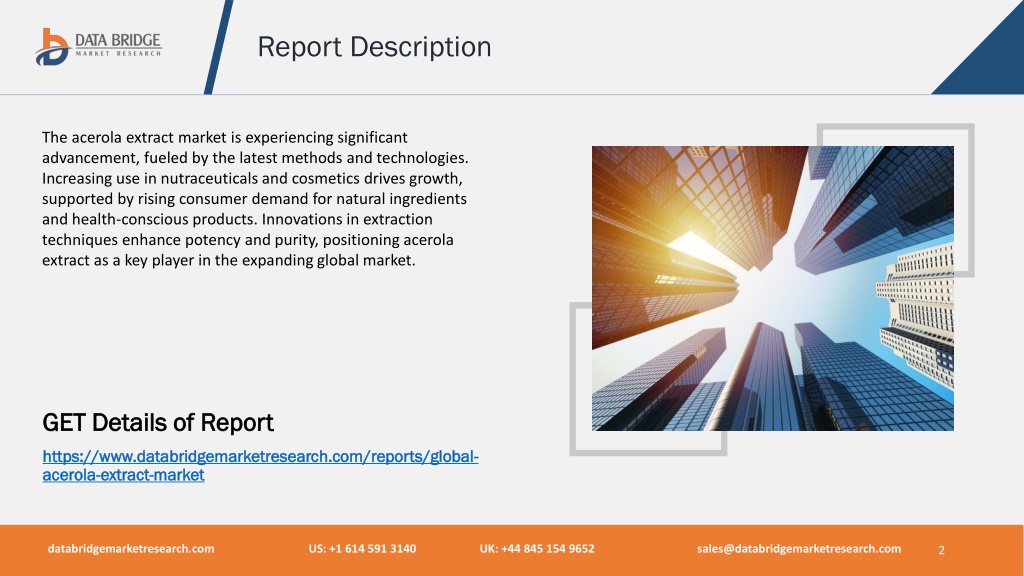 DATA BRIDGE
MARKET RESEARCH

Report Description

The acerola extract market is experiencing significant advancement, fueled by the latest methods and technologies. Increasing use in nutraceuticals and cosmetics drives growth, supported by rising consumer demand for natural ingredients and health-conscious products. Innovations in extraction techniques enhance potency and purity, positioning acerola extract as a key player in the expanding global market.

GET Details of Report

https://www.databridgemarketresearch.com/reports/global-acerola-extract-market

databridgemarketresearch.com US: +1 614 591 3140 UK: +44 845 154 9652 sales@databridgemarketresearch.com 2